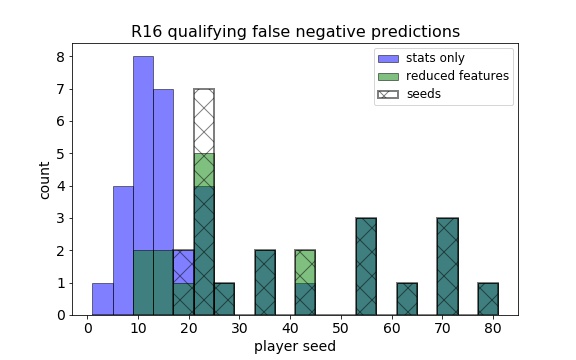 R16 qualifying false negative predictions

stats only
reduced features
seeds

count
8
7
6
5
4
3
2
1
0

0 10 20 30 40 50 60 70 80
player seed